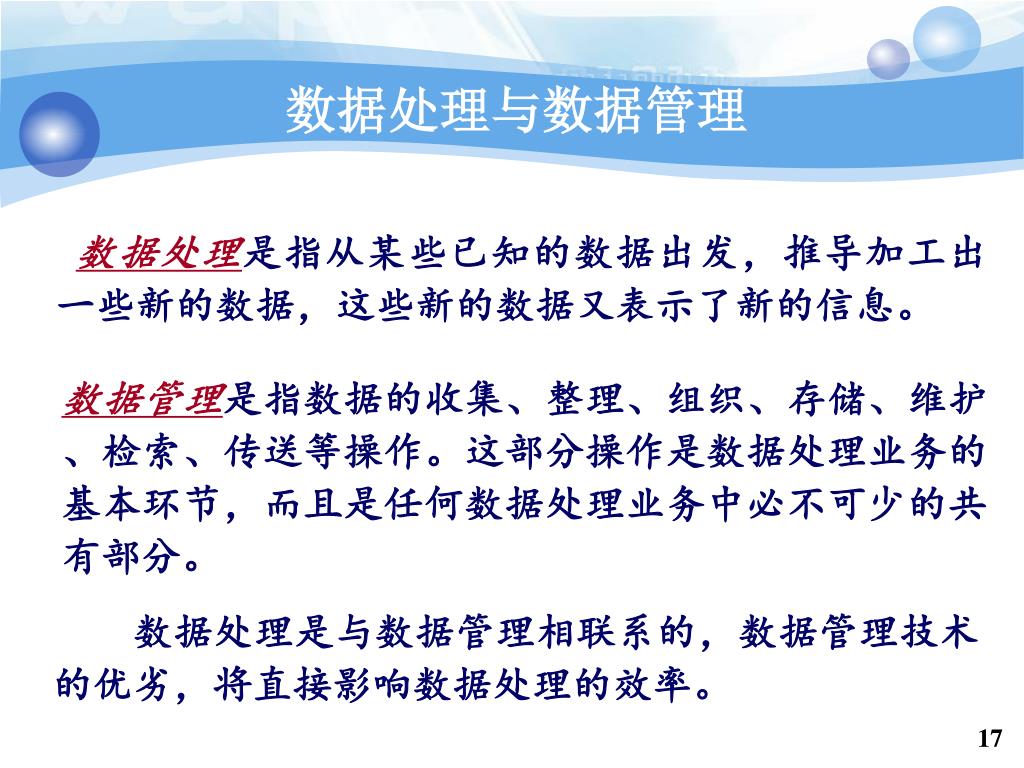 数据处理与数据管理

数据处理是指从某些已知的数据出发，推导加工出一些新的数据，这些新的数据又表示了新的信息。

数据管理是指数据的收集、整理、组织、存储、维护、检索、传送等操作。这部分操作是数据处理业务的基本环节，而且是任何数据处理业务中必不可少的共有部分。

数据处理是与数据管理相联系的，数据管理技术的优劣，将直接影响数据处理的效率。

17